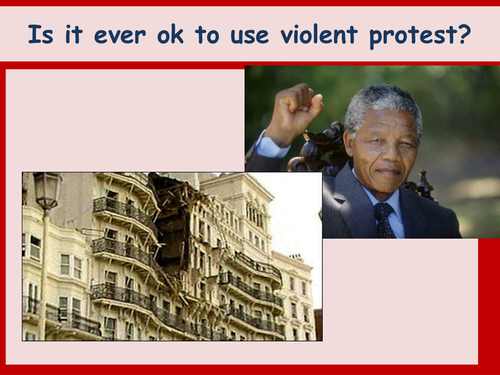 Is it ever ok to use violent protest?